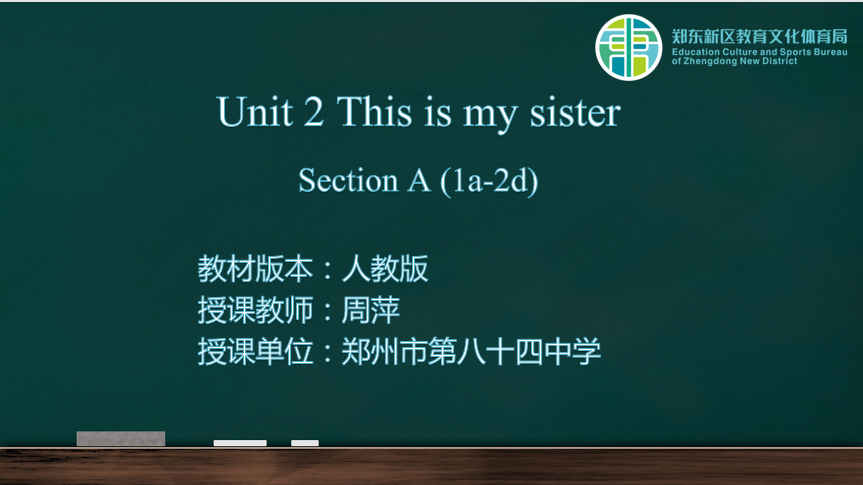 郑东新区教育文化体育局
Education Culture and Sports Bureau of Zhengdong New District

Unit 2 This is my sister

Section A (1a-2d)

教材版本：人教版
授课教师：周萍
授课单位：郑州市第八十四中学